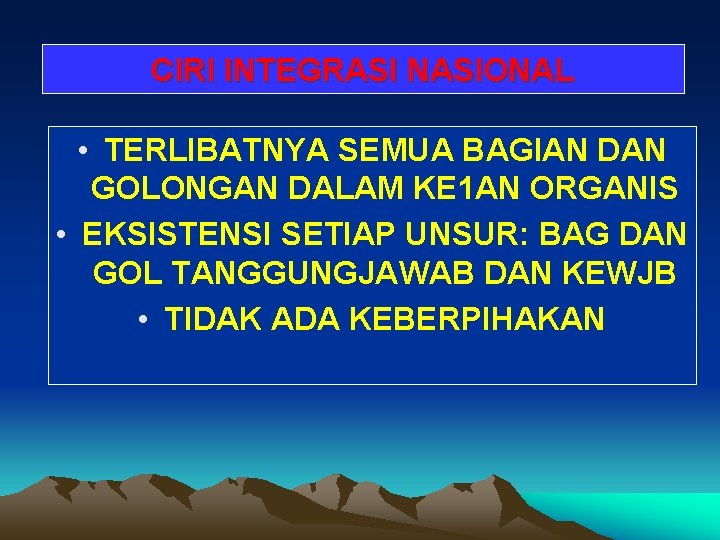 CIRI INTEGRASI NASIONAL

• TERLIBATNYA SEMUA BAGIAN DAN GOLONGAN DALAM KE1AN ORGANIS

• EKSISTENSI SETIAP UNSUR: BAG DAN GOL TANGGUNGJAWAB DAN KEWJB

• TIDAK ADA KEBERPIHAKAN